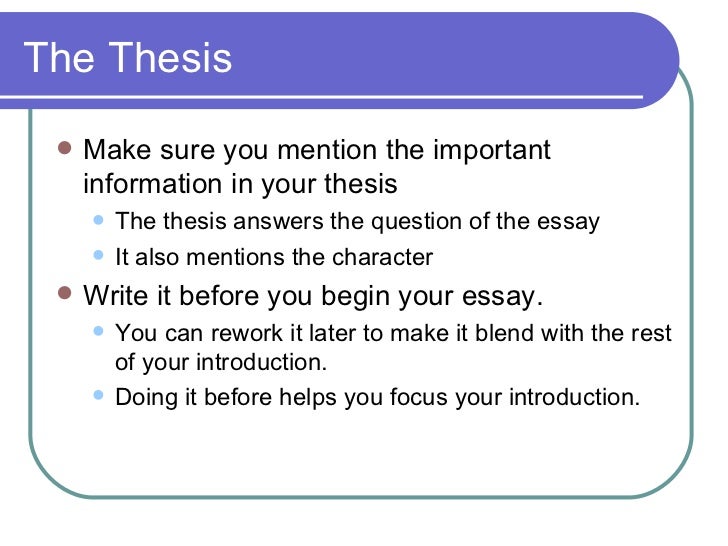 The Thesis

- Make sure you mention the important information in your thesis
  - The thesis answers the question of the essay
  - It also mentions the character
- Write it before you begin your essay.
  - You can rework it later to make it blend with the rest of your introduction.
  - Doing it before helps you focus your introduction.